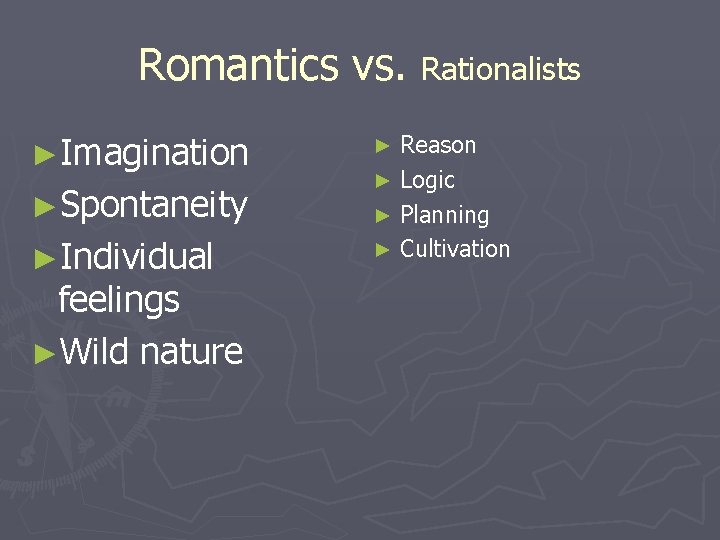 Romantics vs. Rationalists

►Imagination
►Spontaneity
►Individual feelings
►Wild nature

► Reason
► Logic
► Planning
► Cultivation